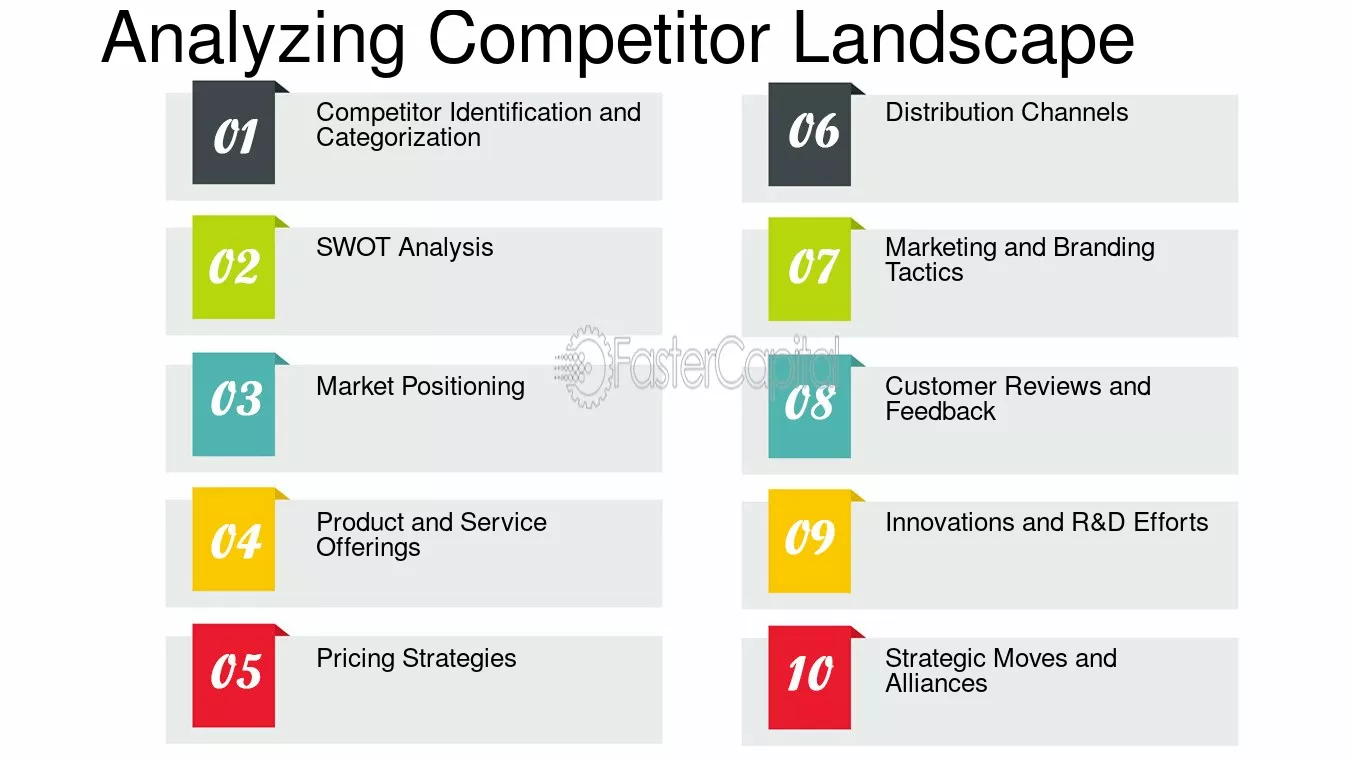 Analyzing Competitor Landscape

01
Competitor Identification and Categorization

02
SWOT Analysis

03
Market Positioning

04
Product and Service Offerings

05
Pricing Strategies

06
Distribution Channels

07
Marketing and Branding Tactics

08
Customer Reviews and Feedback

09
Innovations and R&D Efforts

10
Strategic Moves and Alliances

FasterCapital